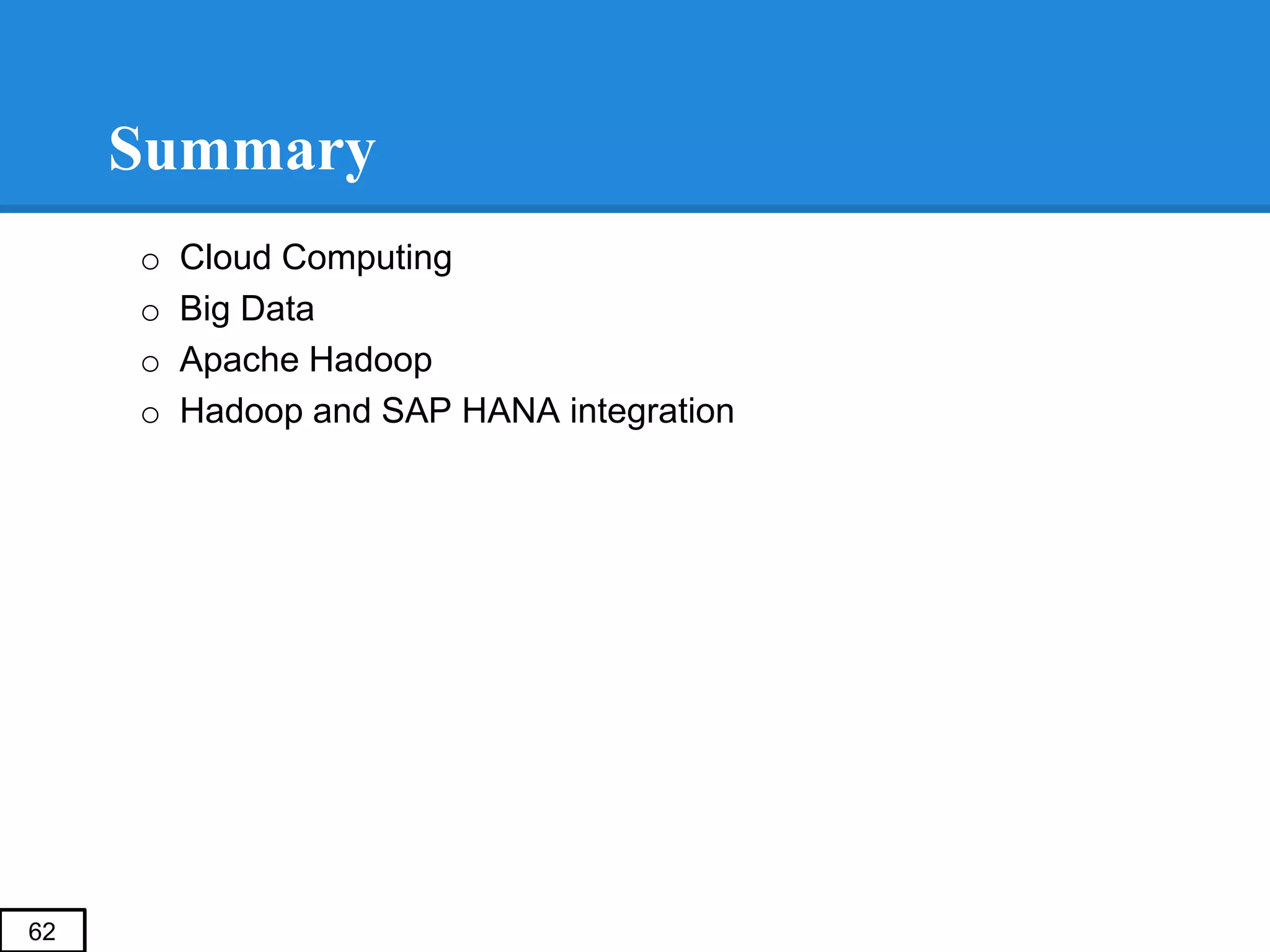 Summary

○ Cloud Computing
○ Big Data
○ Apache Hadoop
○ Hadoop and SAP HANA integration

62